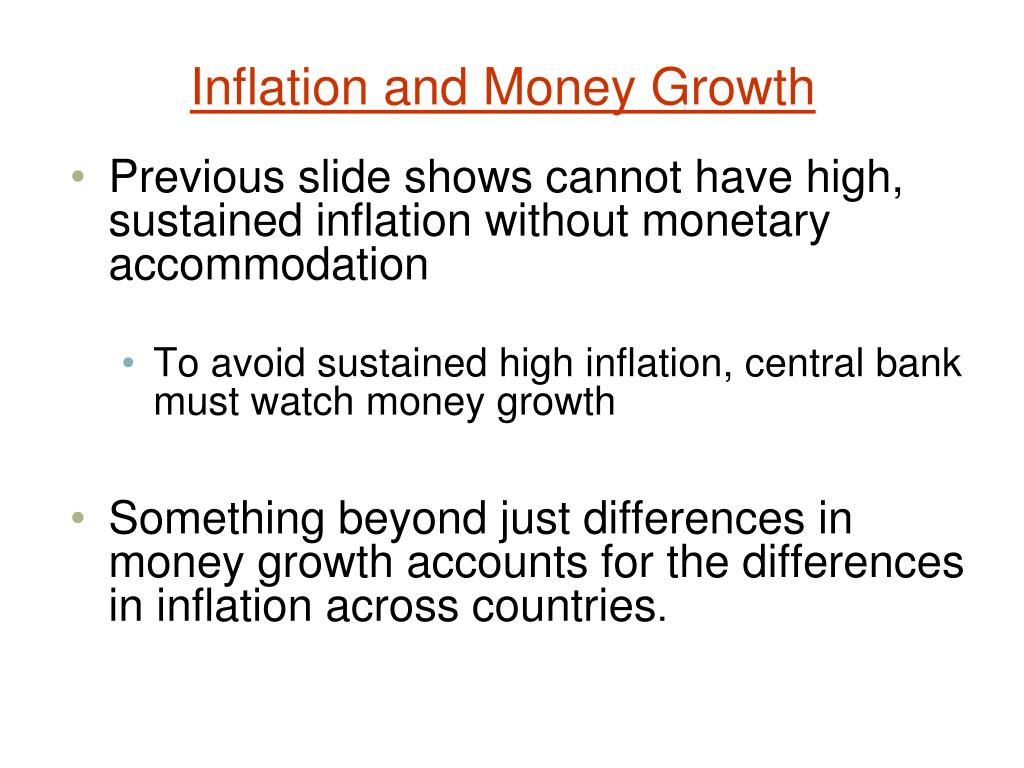 Inflation and Money Growth

• Previous slide shows cannot have high, sustained inflation without monetary accommodation

• To avoid sustained high inflation, central bank must watch money growth

• Something beyond just differences in money growth accounts for the differences in inflation across countries.